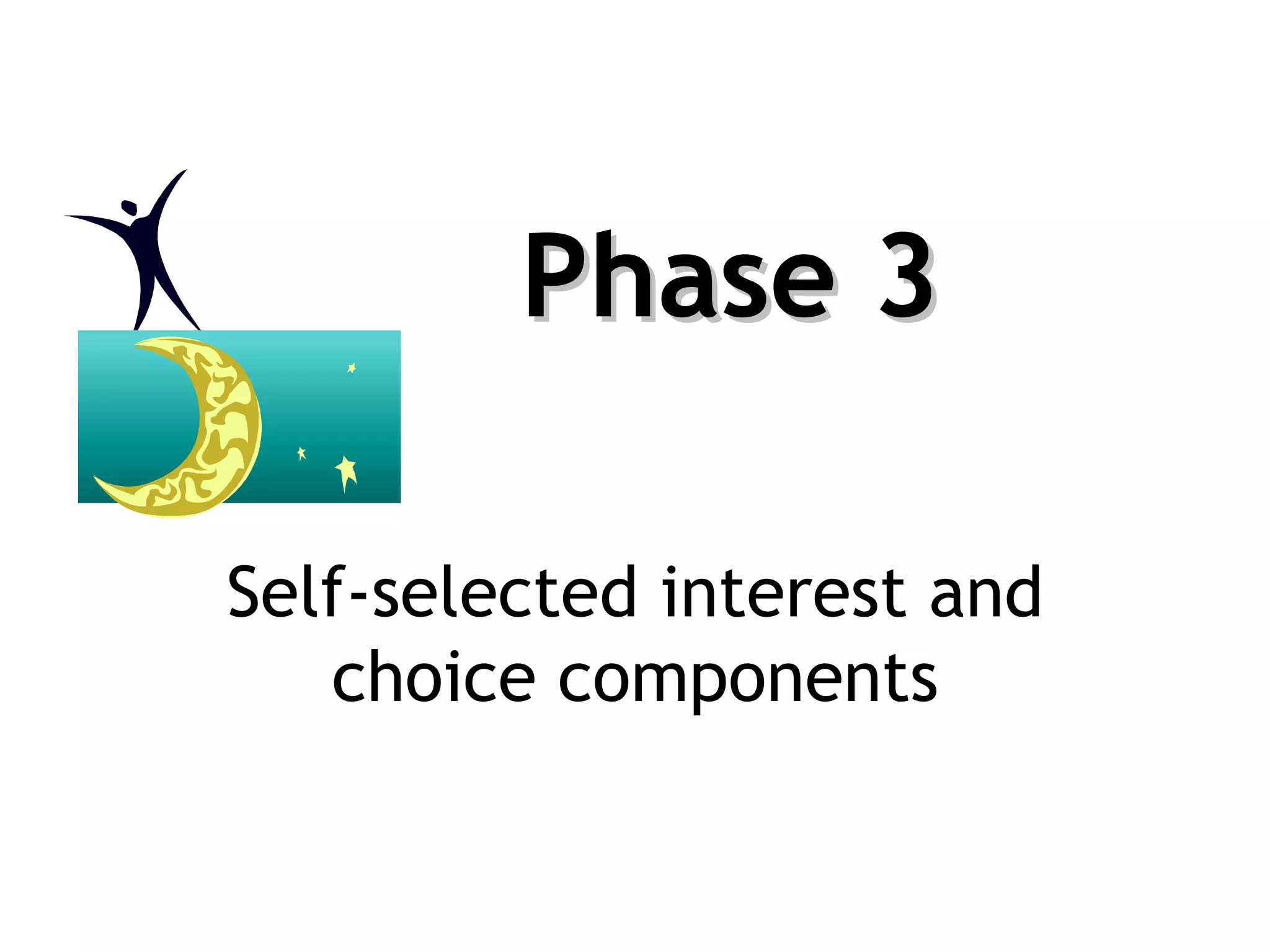 Phase 3

Self-selected interest and choice components